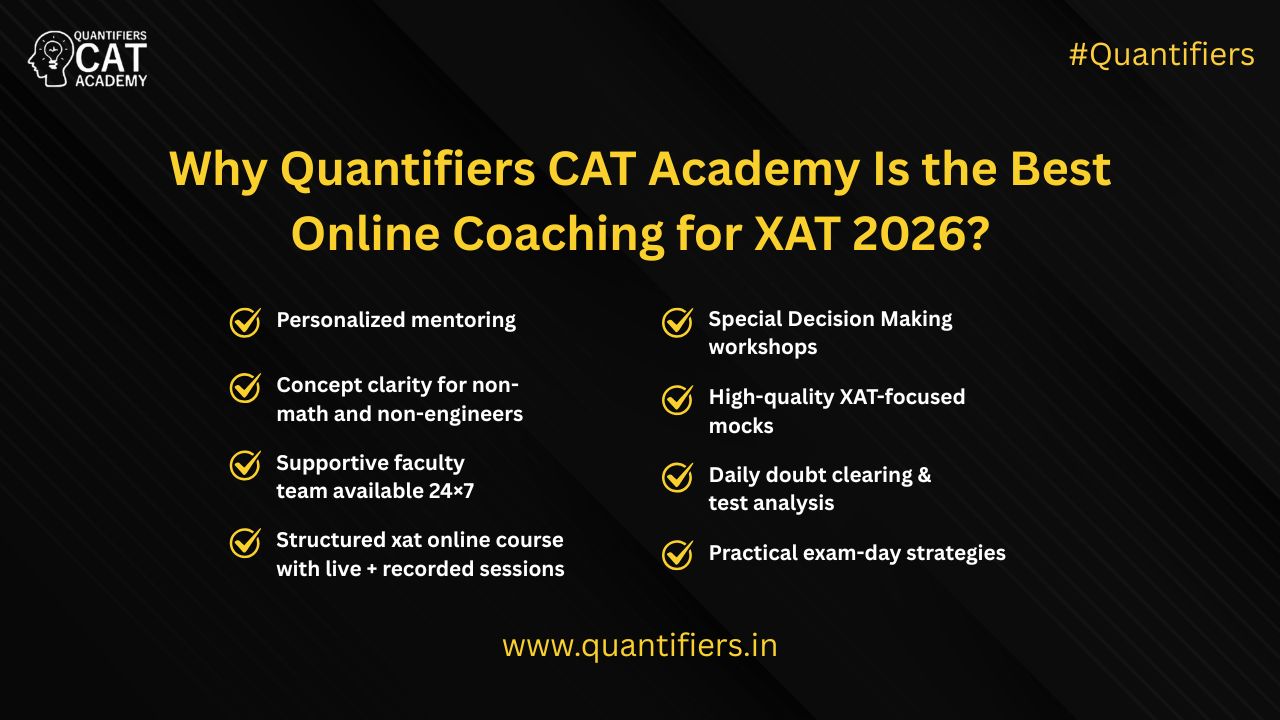 QUANTIFIERS
CAT
ACADEMY

#Quantifiers

Why Quantifiers CAT Academy Is the Best Online Coaching for XAT 2026?

Personalized mentoring

Concept clarity for non-math and non-engineers

Supportive faculty team available 24×7

Structured xat online course with live + recorded sessions

Special Decision Making workshops

High-quality XAT-focused mocks

Daily doubt clearing & test analysis

Practical exam-day strategies

www.quantifiers.in